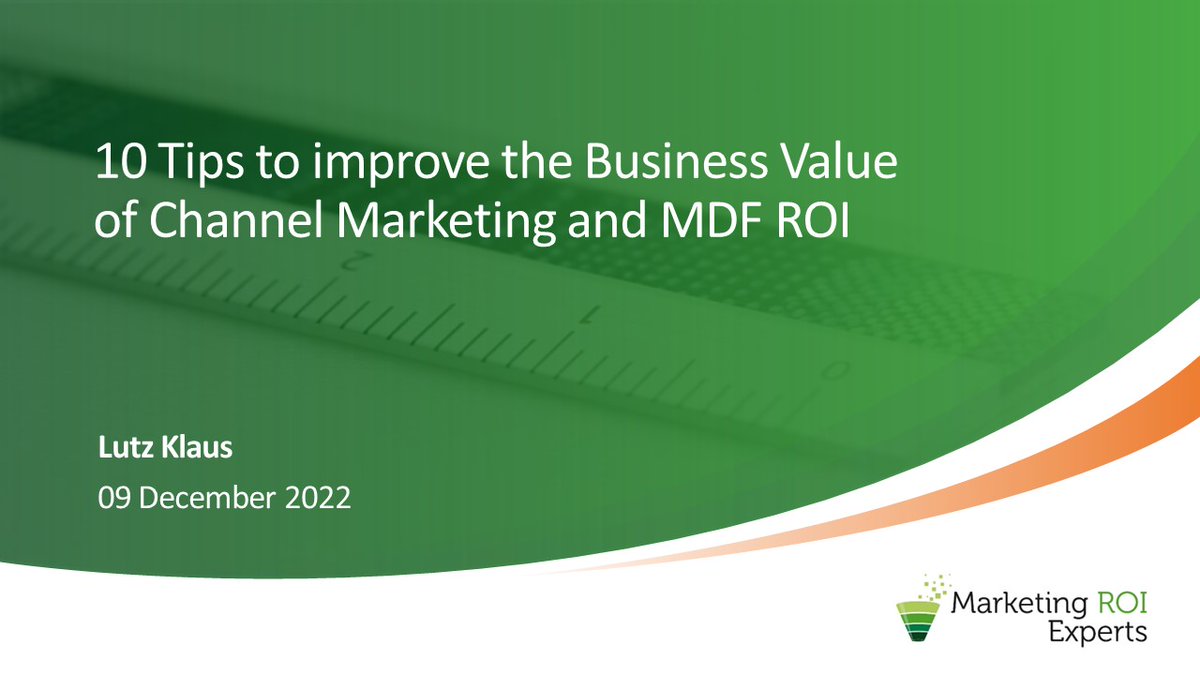 10 Tips to improve the Business Value of Channel Marketing and MDF ROI

Lutz Klaus

09 December 2022

Marketing ROI Experts